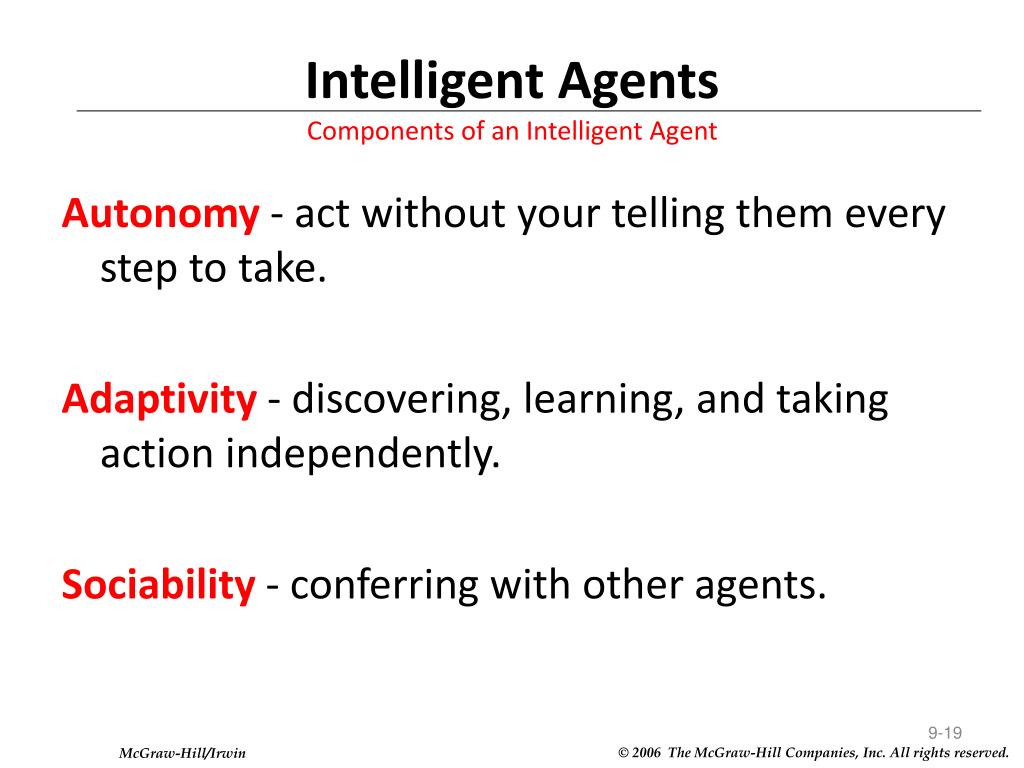 Intelligent Agents
Components of an Intelligent Agent

Autonomy - act without your telling them every step to take.

Adaptivity - discovering, learning, and taking action independently.

Sociability - conferring with other agents.

9-19

McGraw-Hill/Irwin

© 2006 The McGraw-Hill Companies, Inc. All rights reserved.